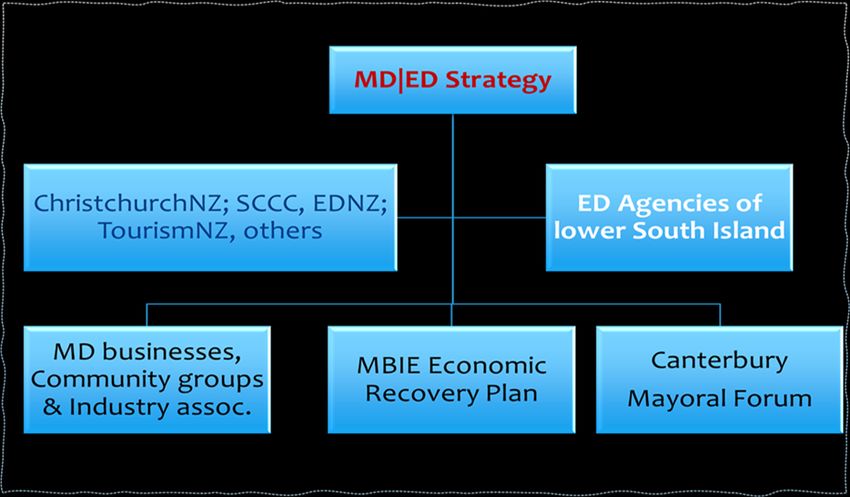 MD|ED Strategy

ChristchurchNZ; SCCC, EDNZ; TourismNZ, others

ED Agencies of lower South Island

MD businesses, Community groups & Industry assoc.

MBIE Economic Recovery Plan

Canterbury Mayoral Forum